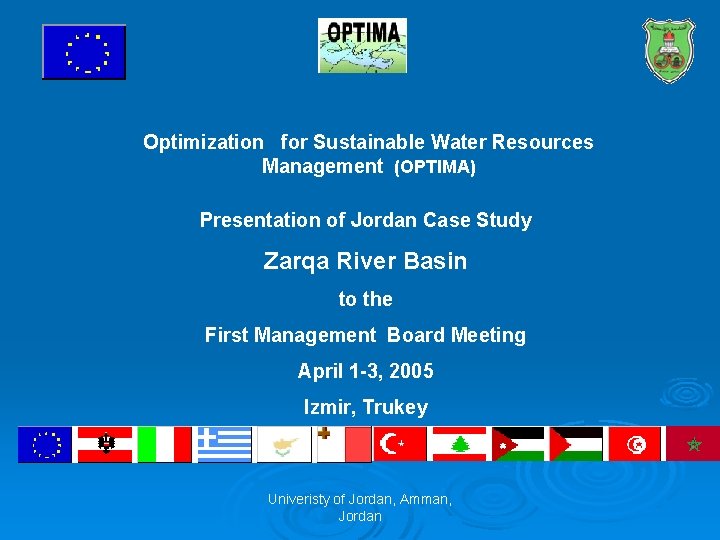 OPTIMA

Optimization for Sustainable Water Resources Management (OPTIMA)

Presentation of Jordan Case Study

Zarqa River Basin

to the

First Management Board Meeting

April 1-3, 2005

Izmir, Trukey

Univeristy of Jordan, Amman, Jordan